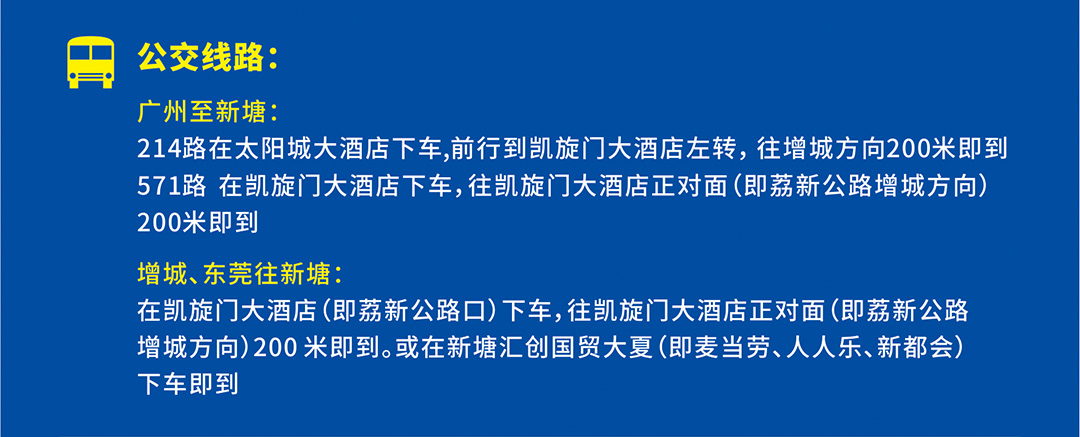 公交线路：

广州至新塘：
214路在太阳城大酒店下车,前行到凯旋门大酒店左转，往增城方向200米即到
571路 在凯旋门大酒店下车，往凯旋门大酒店正对面（即荔新公路增城方向）200米即到

增城、东莞往新塘：
在凯旋门大酒店（即荔新公路口）下车，往凯旋门大酒店正对面（即荔新公路增城方向）200 米即到。或在新塘汇创国贸大夏（即麦当劳、人人乐、新都会）下车即到